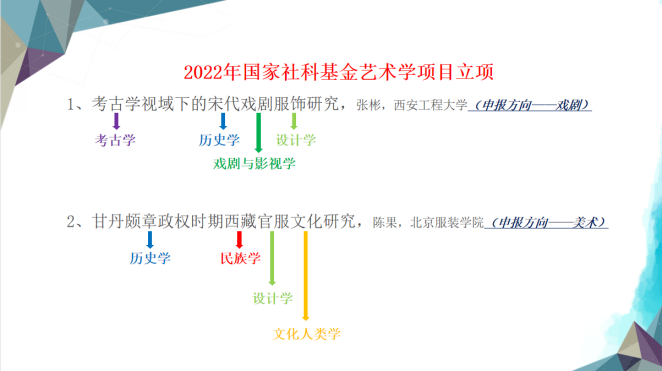 2022年国家社科基金艺术学项目立项

1、考古学视域下的宋代戏剧服饰研究，张彬，西安工程大学（申报方向——戏剧）

考古学

历史学

设计学

戏剧与影视学

2、甘丹颇章政权时期西藏官服文化研究，陈果，北京服装学院（申报方向——美术）

历史学

民族学

设计学

文化人类学